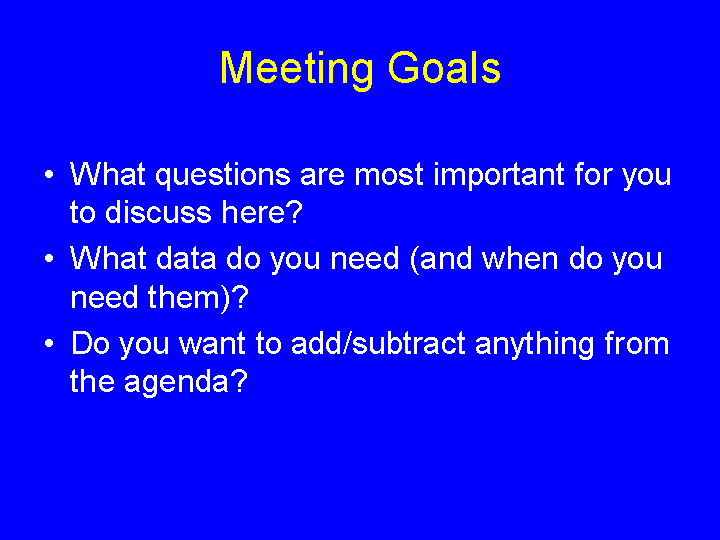 Meeting Goals

• What questions are most important for you to discuss here?
• What data do you need (and when do you need them)?
• Do you want to add/subtract anything from the agenda?